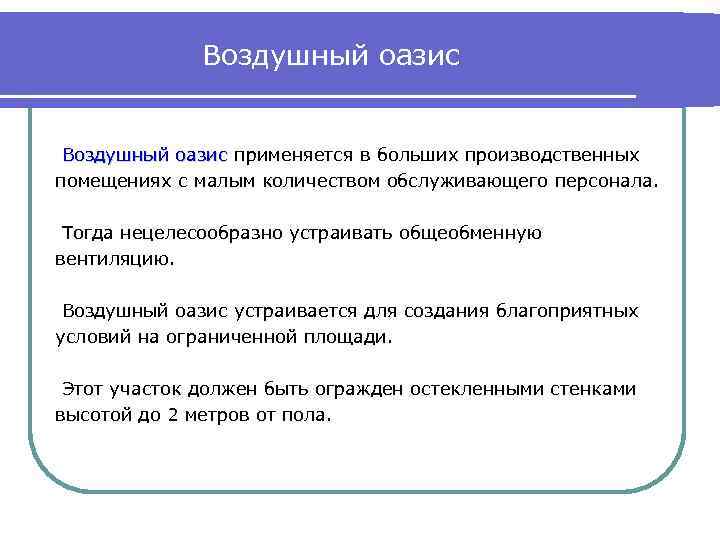 Воздушный оазис

Воздушный оазис применяется в больших производственных помещениях с малым количеством обслуживающего персонала.

Тогда нецелесообразно устраивать общеобменную вентиляцию.

Воздушный оазис устраивается для создания благоприятных условий на ограниченной площади.

Этот участок должен быть огражден остекленными стенками высотой до 2 метров от пола.